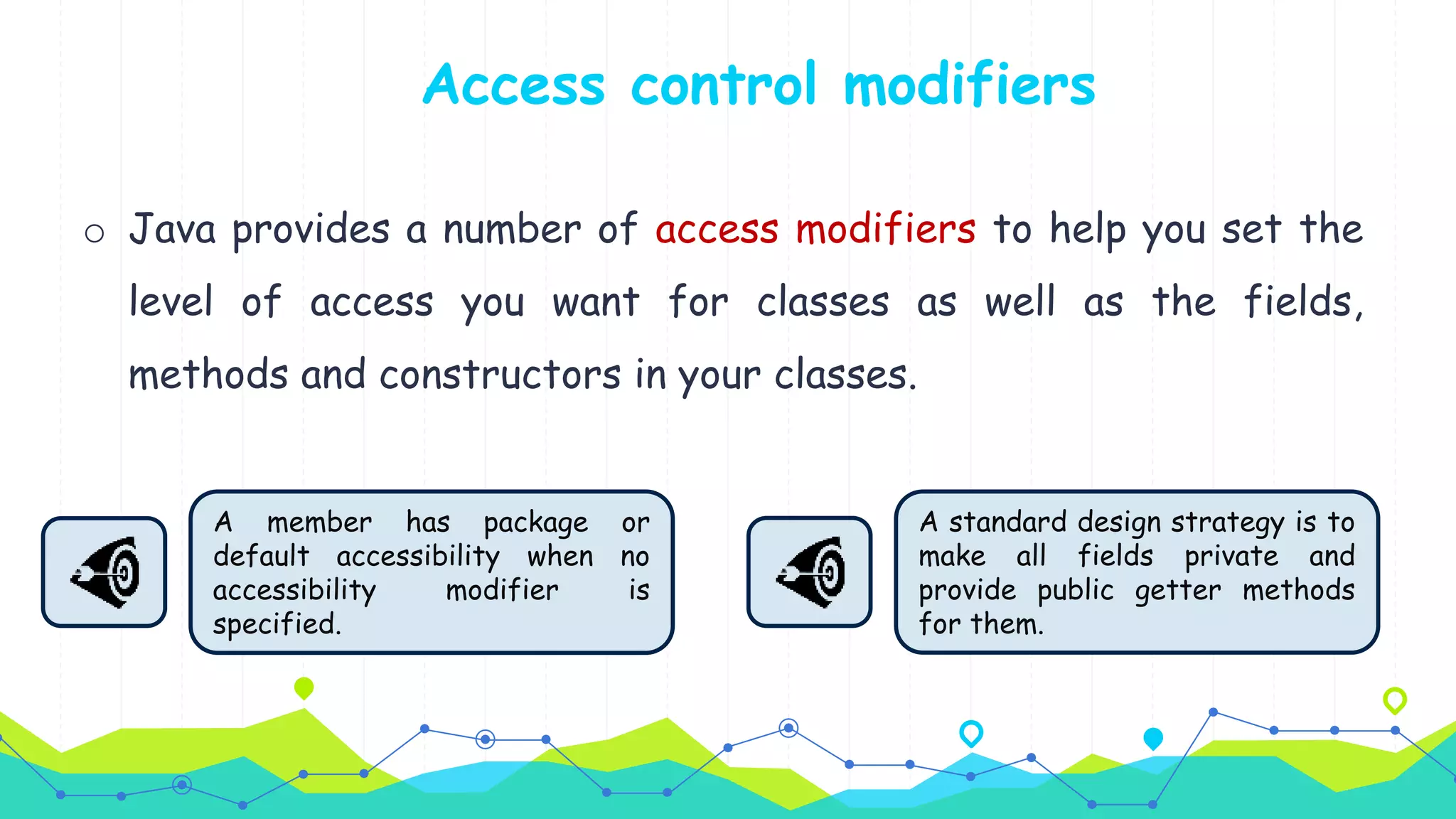 Access control modifiers

○ Java provides a number of access modifiers to help you set the level of access you want for classes as well as the fields, methods and constructors in your classes.

A member has package or default accessibility when no accessibility modifier is specified.

A standard design strategy is to make all fields private and provide public getter methods for them.